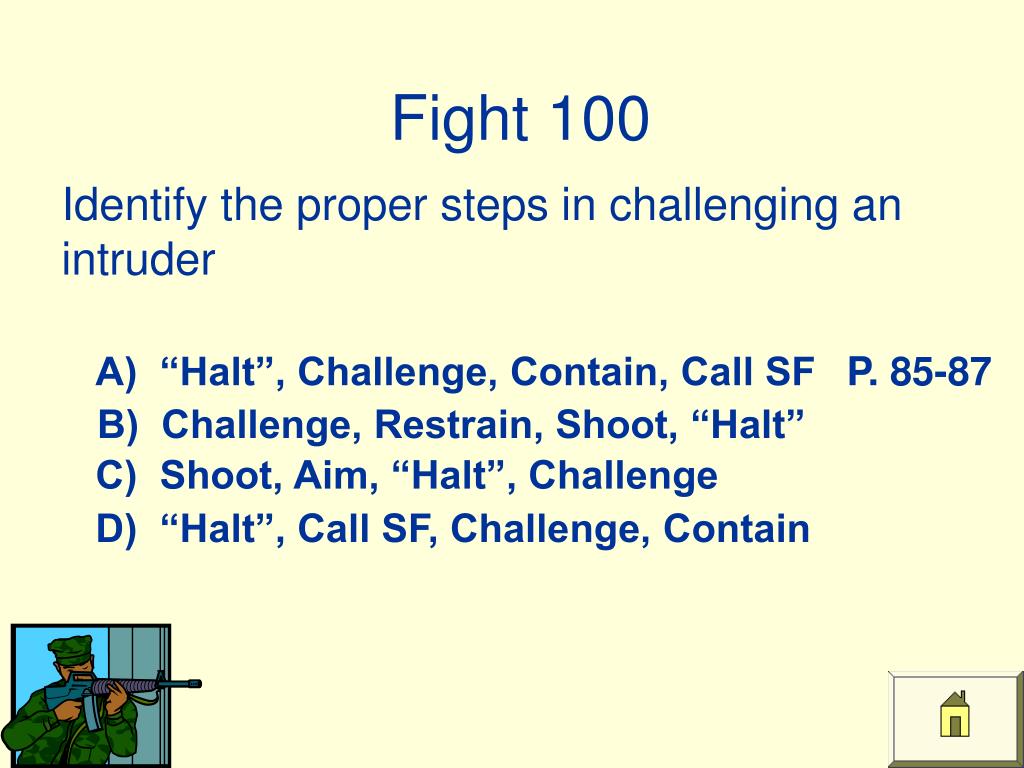 Fight 100

Identify the proper steps in challenging an intruder

A) “Halt”, Challenge, Contain, Call SF P. 85-87

B) Challenge, Restrain, Shoot, “Halt”

C) Shoot, Aim, “Halt”, Challenge

D) “Halt”, Call SF, Challenge, Contain